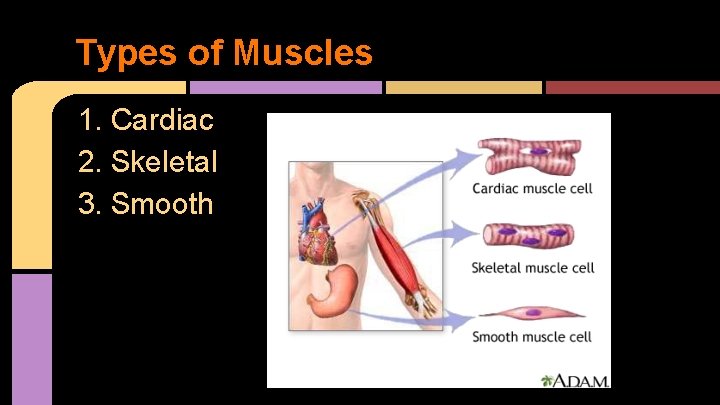 Types of Muscles

1. Cardiac
2. Skeletal
3. Smooth

Cardiac muscle cell

Skeletal muscle cell

Smooth muscle cell

A.D.A.M.